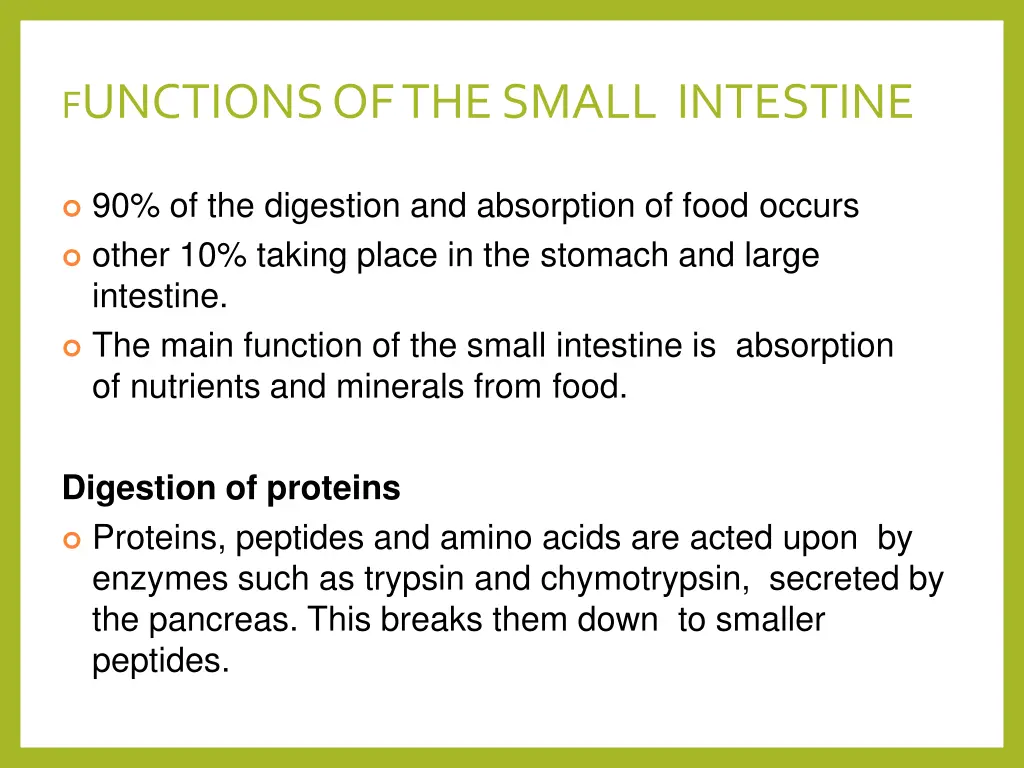 FUNCTIONS OF THE SMALL INTESTINE

90% of the digestion and absorption of food occurs
other 10% taking place in the stomach and large intestine.
The main function of the small intestine is absorption of nutrients and minerals from food.

Digestion of proteins
Proteins, peptides and amino acids are acted upon by enzymes such as trypsin and chymotrypsin, secreted by the pancreas. This breaks them down to smaller peptides.